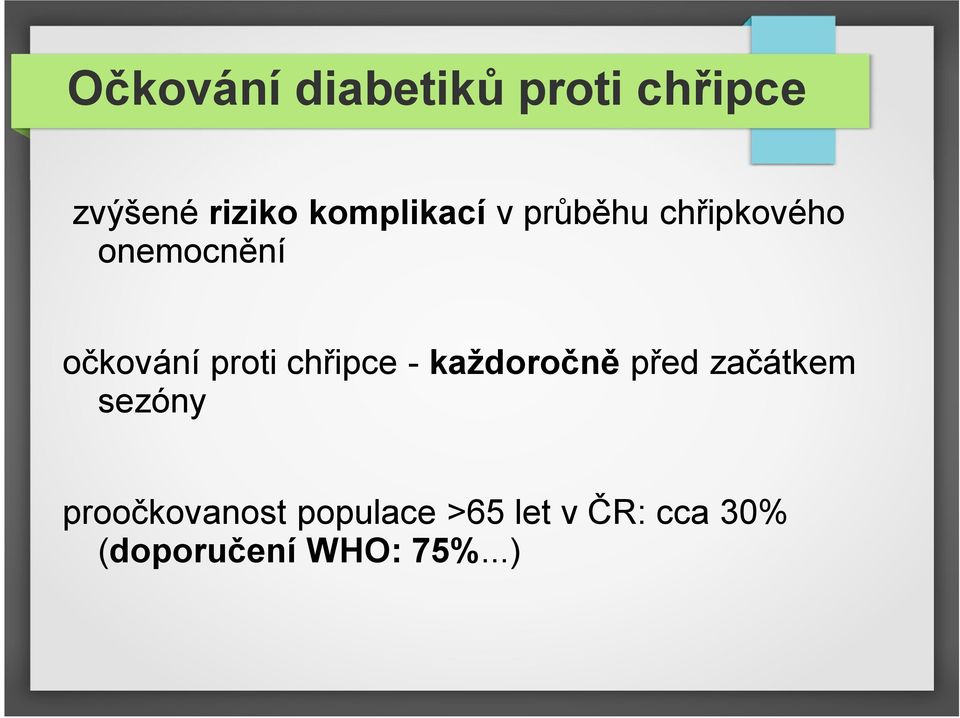 Očkování diabetiků proti chřipce

zvýšené riziko komplikací v průběhu chřipkového onemocnění

očkování proti chřipce - každoročně před začátkem sezóny

proočkovanost populace >65 let v ČR: cca 30% (doporučení WHO: 75%...)